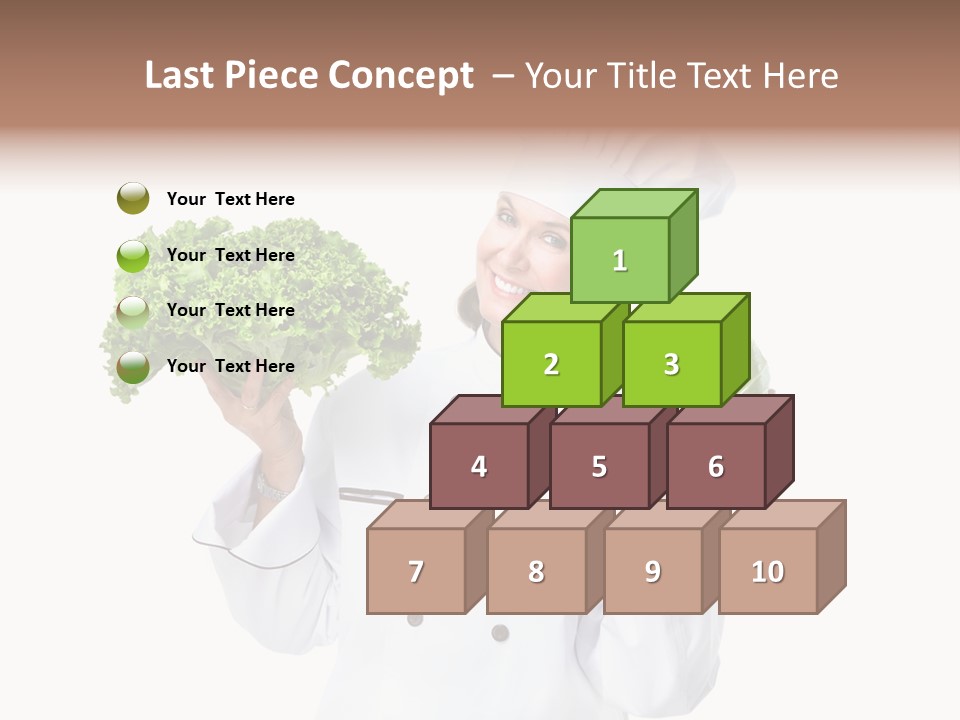 Last Piece Concept – Your Title Text Here

Your Text Here

Your Text Here

Your Text Here

Your Text Here

1

2

3

4

5

6

7

8

9

10